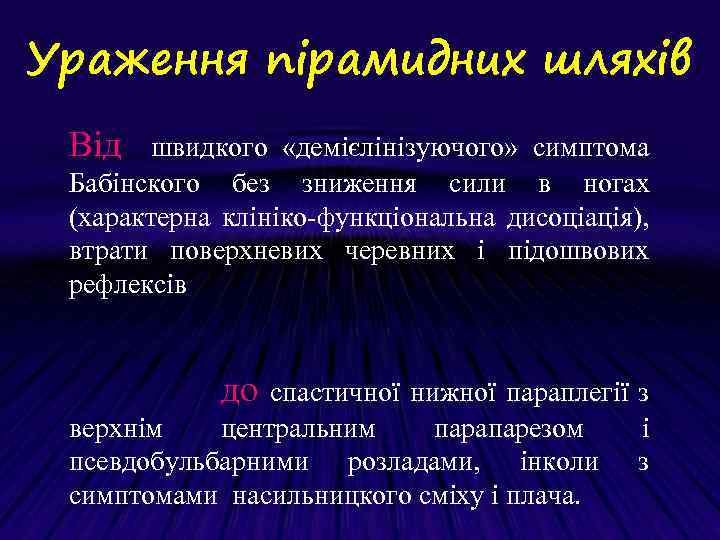 Ураження пірамидних шляхів

Від швидкого «демієлінізуючого» симптома Бабінского без зниження сили в ногах (характерна клініко-функціональна дисоціація), втрати поверхневих черевних і підошвових рефлексів

до спастичної нижної параплегії з верхнім центральним парапарезом і псевдобульбарними розладами, інколи з симптомами насильницкого сміху і плача.